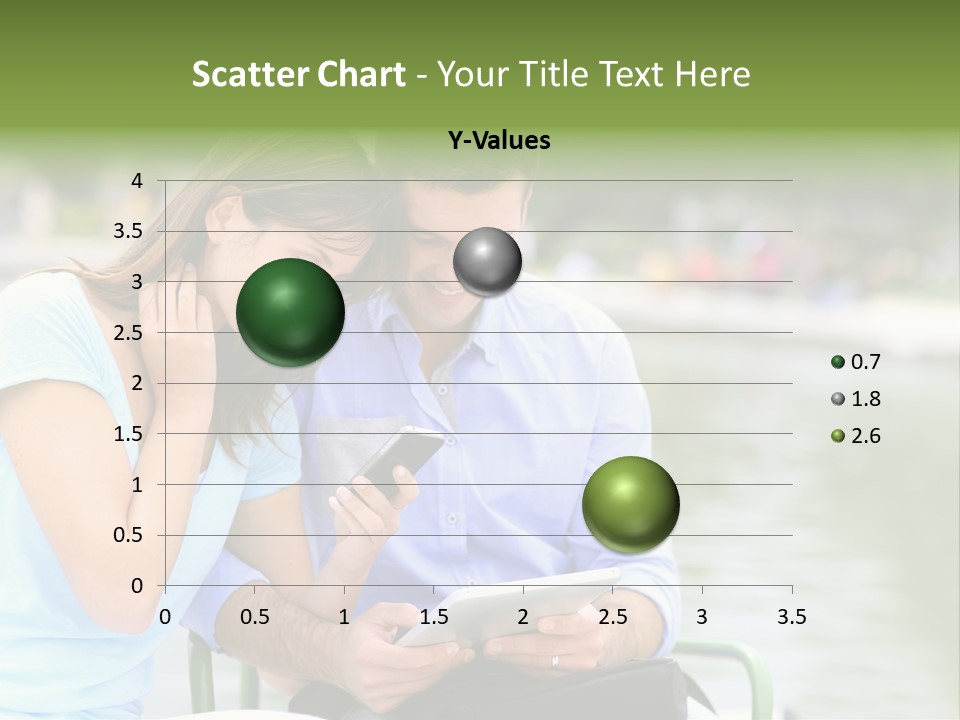 Scatter Chart - Your Title Text Here

Y-Values

4
3.5
3
2.5
2
1.5
1
0.5
0

0 0.5 1 1.5 2 2.5 3 3.5

0.7
1.8
2.6